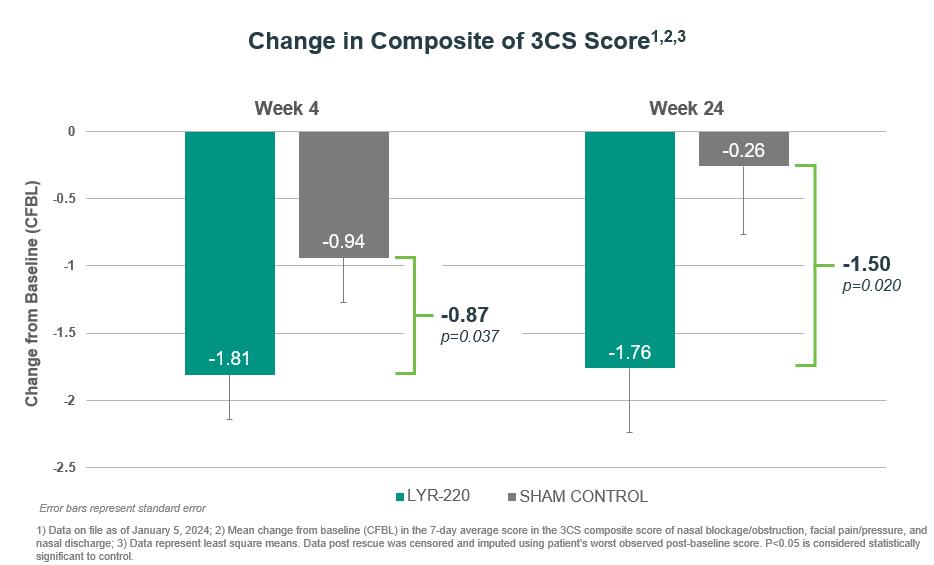 Change in Composite of 3CS Score$^{1,2,3}$

Week 4

Week 24

Change from Baseline (CFBL)

0

-0.5

-1

-1.5

-2

-2.5

-1.81

-0.94

-0.87
p=0.037

-1.76

-0.26

-1.50
p=0.020

LYR-220 SHAM CONTROL

Error bars represent standard error

1) Data on file as of January 5, 2024; 2) Mean change from baseline (CFBL) in the 7-day average score in the 3CS composite score of nasal blockage/obstruction, facial pain/pressure, and nasal discharge; 3) Data represent least square means. Data post rescue was censored and imputed using patient's worst observed post-baseline score. P<0.05 is considered statistically significant to control.